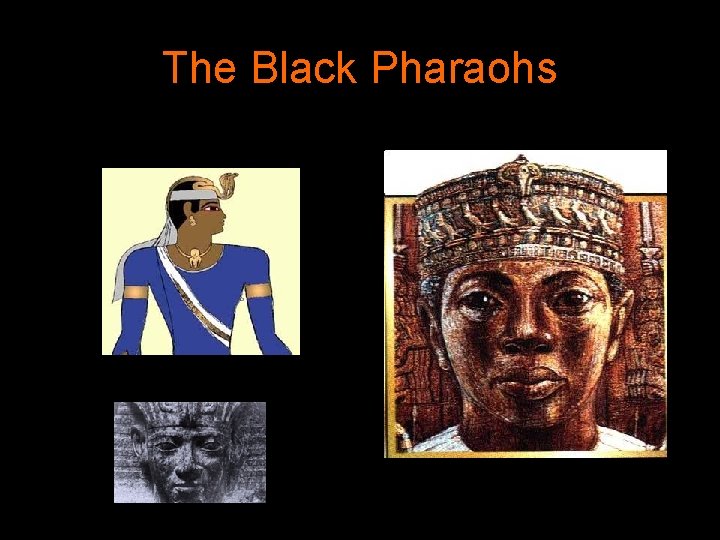 The Black Pharaohs